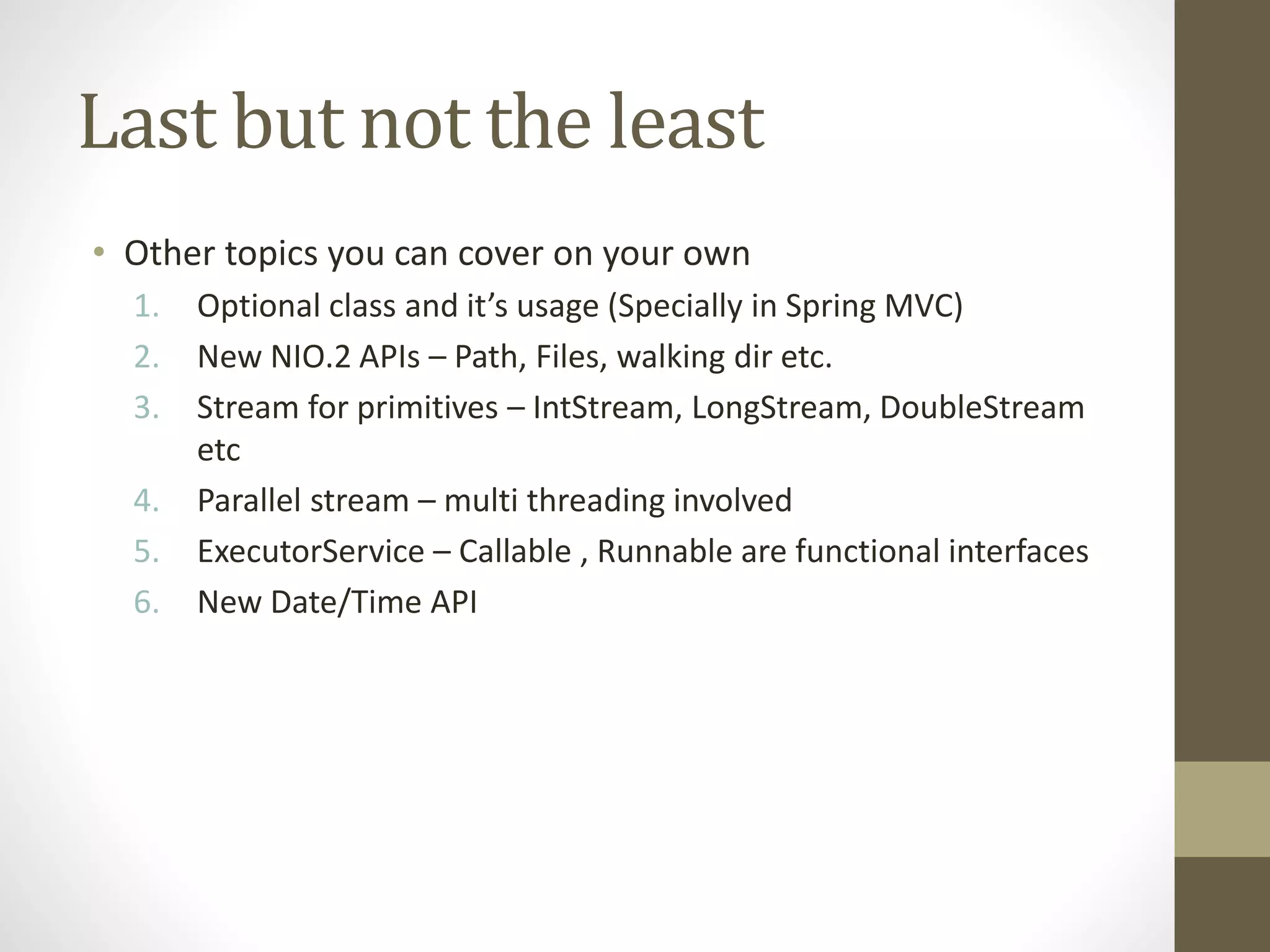 Last but not the least

• Other topics you can cover on your own
1. Optional class and it’s usage (Specially in Spring MVC)
2. New NIO.2 APIs – Path, Files, walking dir etc.
3. Stream for primitives – IntStream, LongStream, DoubleStream etc
4. Parallel stream – multi threading involved
5. ExecutorService – Callable , Runnable are functional interfaces
6. New Date/Time API